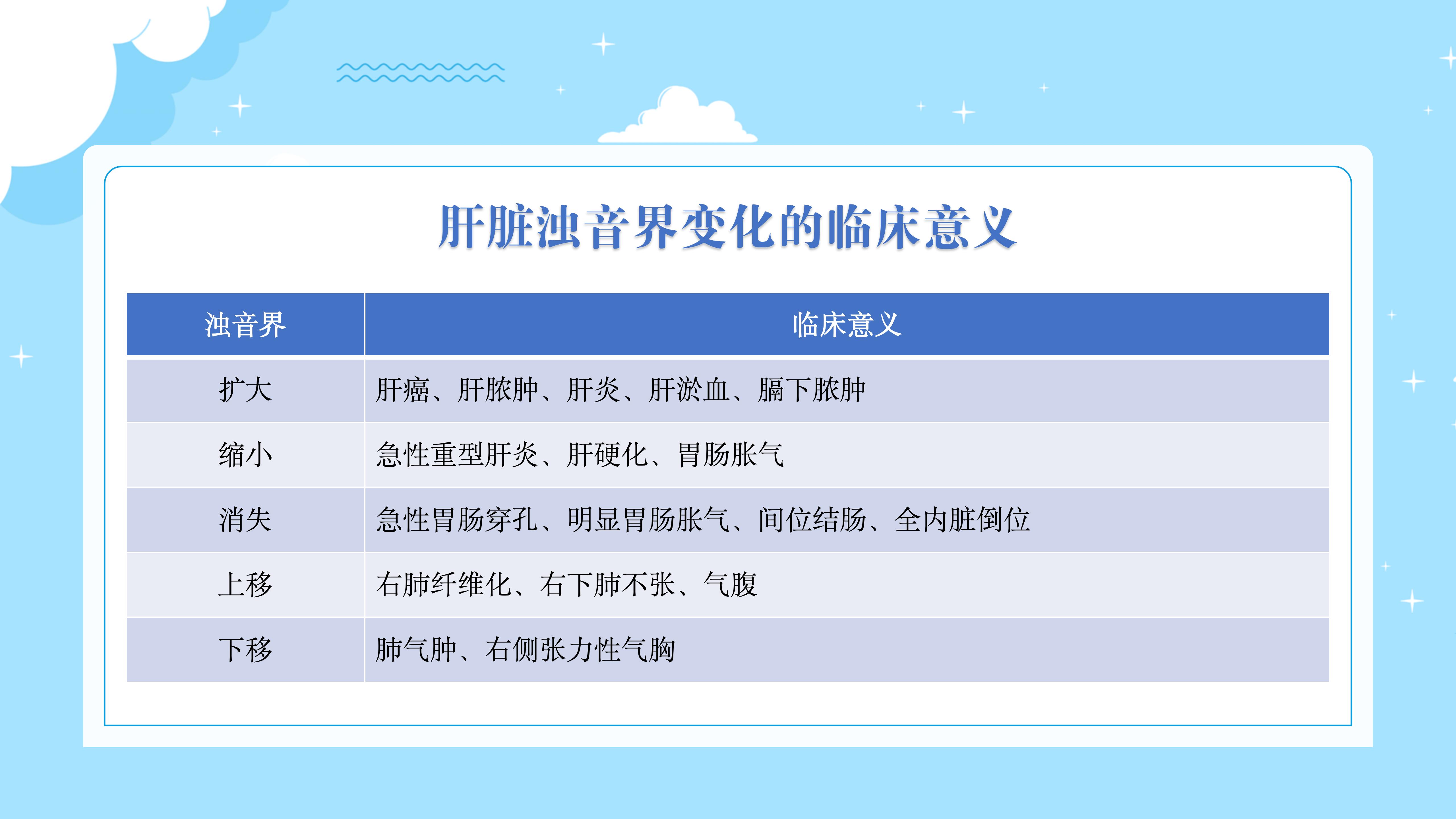 肝脏浊音界变化的临床意义

| 浊音界 | 临床意义 |
|---|---|
| 扩大 | 肝癌、肝脓肿、肝炎、肝淤血、膈下脓肿 |
| 缩小 | 急性重型肝炎、肝硬化、胃肠胀气 |
| 消失 | 急性胃肠穿孔、明显胃肠胀气、间位结肠、全内脏倒位 |
| 上移 | 右肺纤维化、右下肺不张、气腹 |
| 下移 | 肺气肿、右侧张力性气胸 |